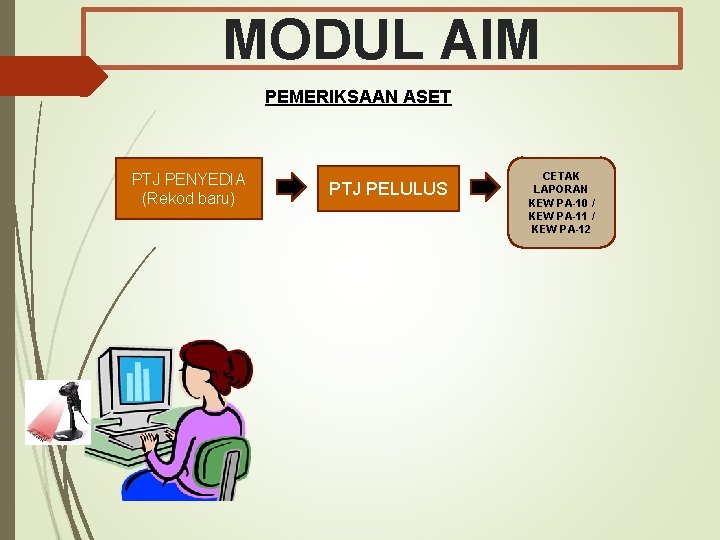 MODUL AIM

PEMERIKSAAN ASET

PTJ PENYEDIA (Rekod baru)

PTJ PELULUS

CETAK LAPORAN KEW PA-10 / KEW PA-11 / KEW PA-12